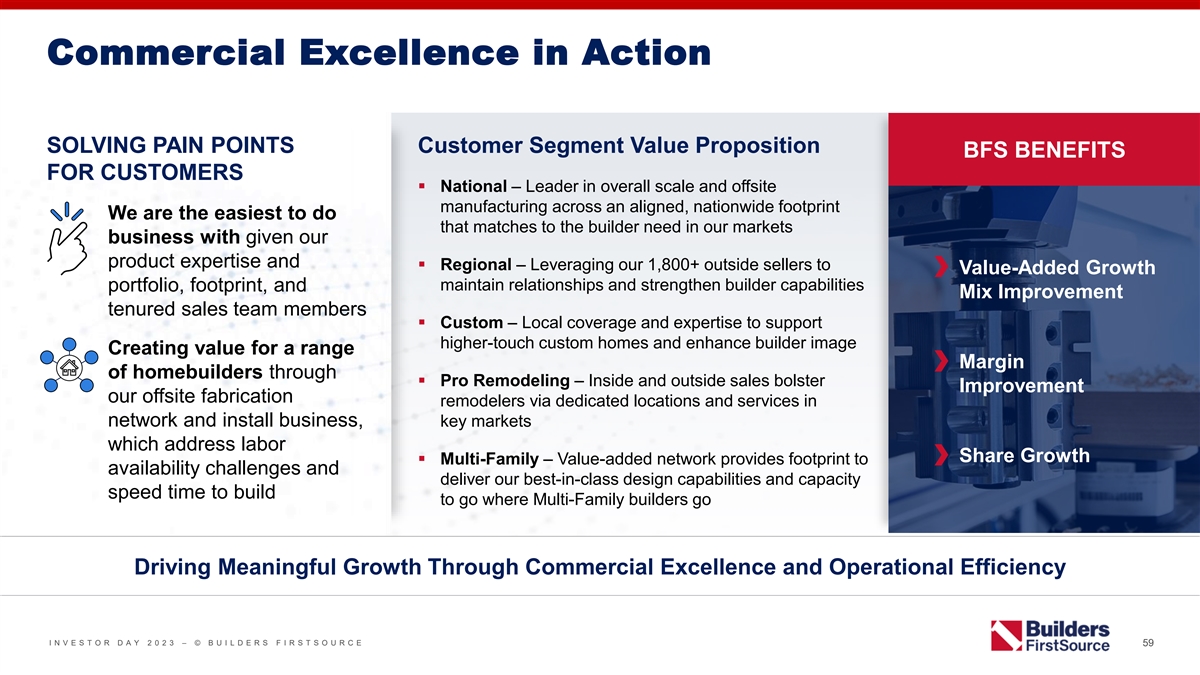 Commercial Excellence in Action

SOLVING PAIN POINTS FOR CUSTOMERS

We are the easiest to do business with given our product expertise and portfolio, footprint, and tenured sales team members

Creating value for a range of homebuilders through our offsite fabrication network and install business, which address labor availability challenges and speed time to build

Customer Segment Value Proposition

▪ National – Leader in overall scale and offsite manufacturing across an aligned, nationwide footprint that matches to the builder need in our markets

▪ Regional – Leveraging our 1,800+ outside sellers to maintain relationships and strengthen builder capabilities

▪ Custom – Local coverage and expertise to support higher-touch custom homes and enhance builder image

▪ Pro Remodeling – Inside and outside sales bolster remodelers via dedicated locations and services in key markets

▪ Multi-Family – Value-added network provides footprint to deliver our best-in-class design capabilities and capacity to go where Multi-Family builders go

BFS BENEFITS

Value-Added Growth Mix Improvement

Margin Improvement

Share Growth

Driving Meaningful Growth Through Commercial Excellence and Operational Efficiency

INVESTOR DAY 2023 – © BUILDERS FIRSTSOURCE

Builders FirstSource

59